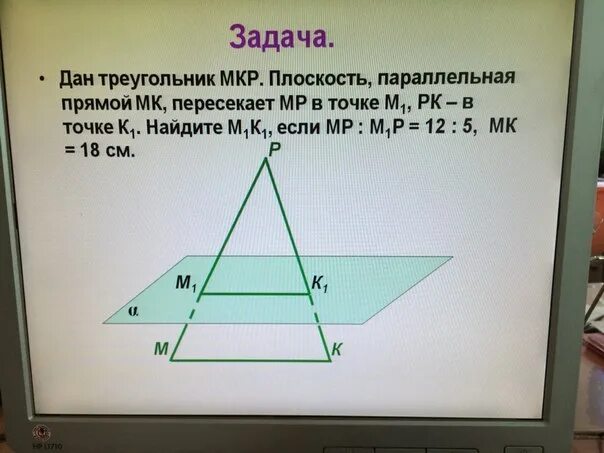 Задача.

• Дан треугольник МКР. Плоскость, параллельная прямой МК, пересекает МР в точке $М_1$, РК – в точке $К_1$. Найдите $М_1К_1$, если МР : $М_1Р$ = 12 : 5, МК = 18 см.

P
$M_1$
$K_1$
α
M
K

HP L1710